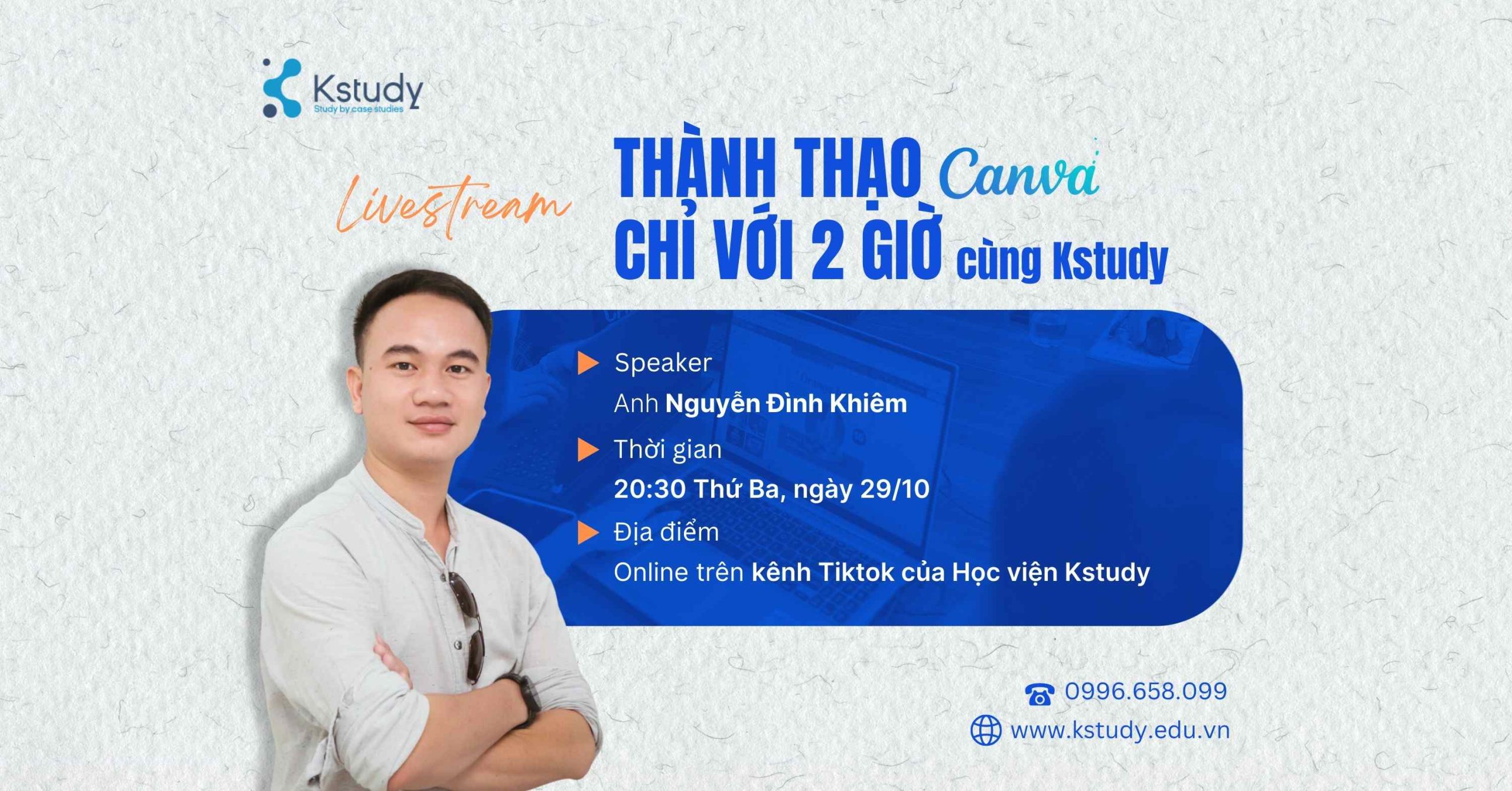 Kstudy
Study by case studies

Livestream

THÀNH THẠO Canva
CHỈ VỚI 2 GIỜ cùng Kstudy

Speaker
Anh Nguyễn Đình Khiêm

Thời gian
20:30 Thứ Ba, ngày 29/10

Địa điểm
Online trên kênh Tiktok của Học viện Kstudy

0996.658.099
www.kstudy.edu.vn